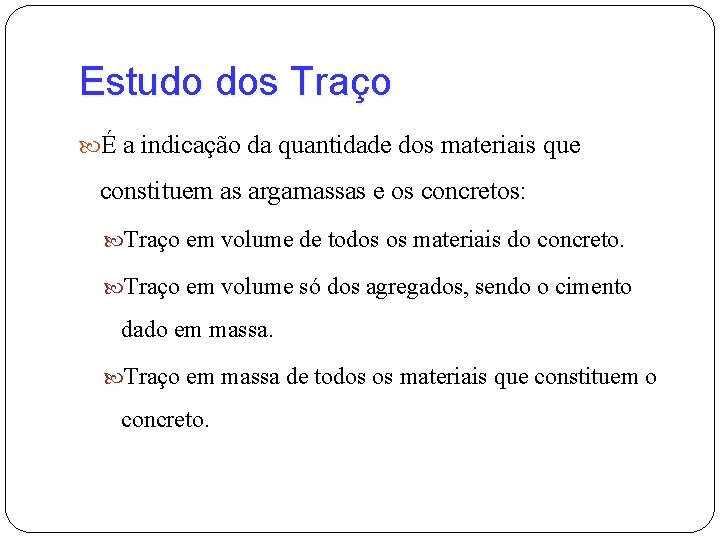 Estudo dos Traço

É a indicação da quantidade dos materiais que constituem as argamassas e os concretos:

Traço em volume de todos os materiais do concreto.

Traço em volume só dos agregados, sendo o cimento dado em massa.

Traço em massa de todos os materiais que constituem o concreto.